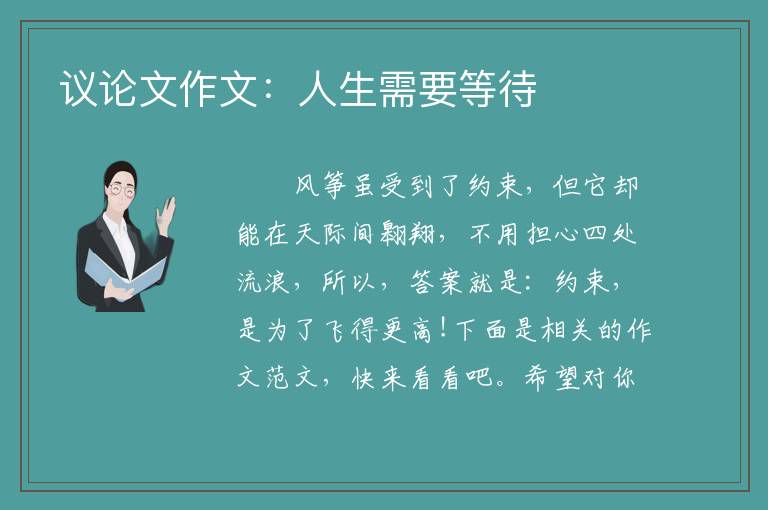 议论文作文：人生需要等待

风筝虽受到了约束，但它却能在天际间翱翔，不用担心四处流浪，所以，答案就是：约束，是为了飞得更高！下面是相关的作文范文，快来看看吧。希望对你